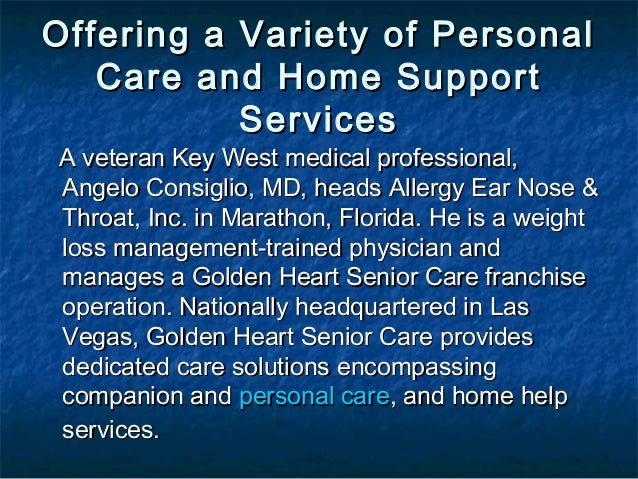 Offering a Variety of Personal Care and Home Support Services

A veteran Key West medical professional, Angelo Consiglio, MD, heads Allergy Ear Nose & Throat, Inc. in Marathon, Florida. He is a weight loss management-trained physician and manages a Golden Heart Senior Care franchise operation. Nationally headquartered in Las Vegas, Golden Heart Senior Care provides dedicated care solutions encompassing companion and personal care, and home help services.